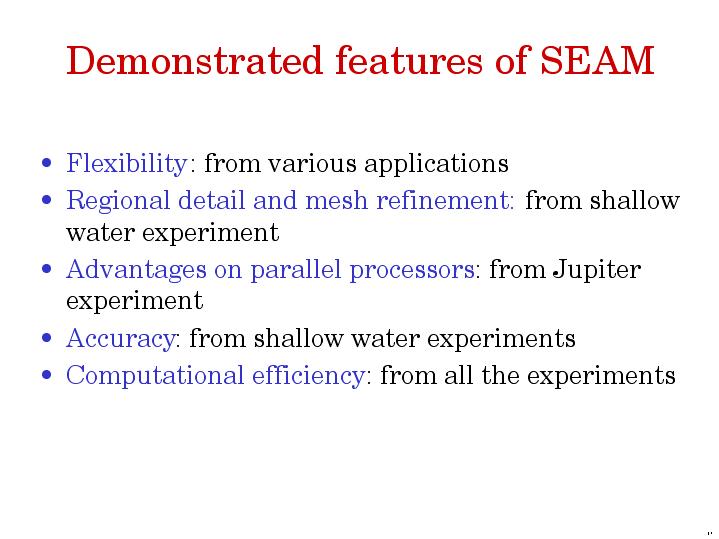 Demonstrated features of SEAM

• Flexibility: from various applications
• Regional detail and mesh refinement: from shallow water experiment
• Advantages on parallel processors: from Jupiter experiment
• Accuracy: from shallow water experiments
• Computational efficiency: from all the experiments